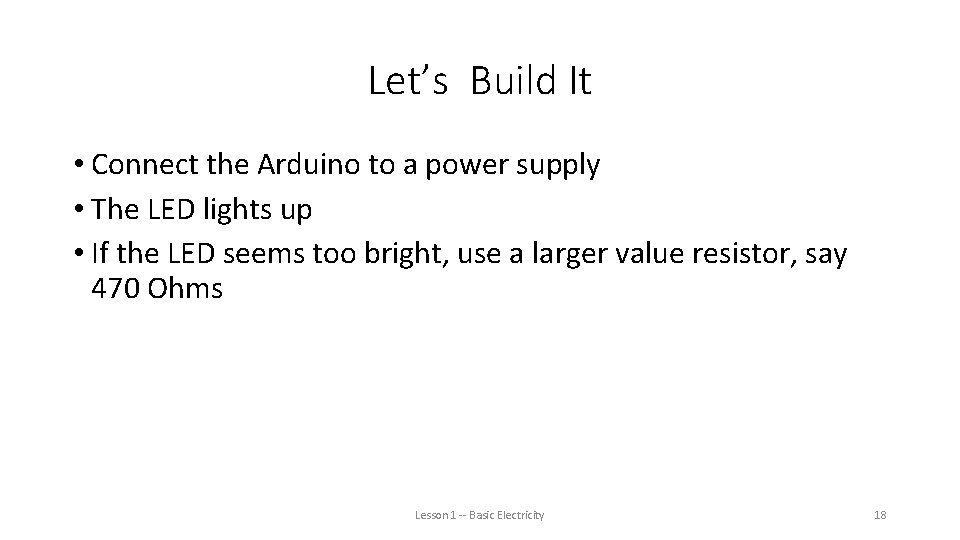 Let’s Build It

• Connect the Arduino to a power supply
• The LED lights up
• If the LED seems too bright, use a larger value resistor, say 470 Ohms

Lesson 1 -- Basic Electricity

18